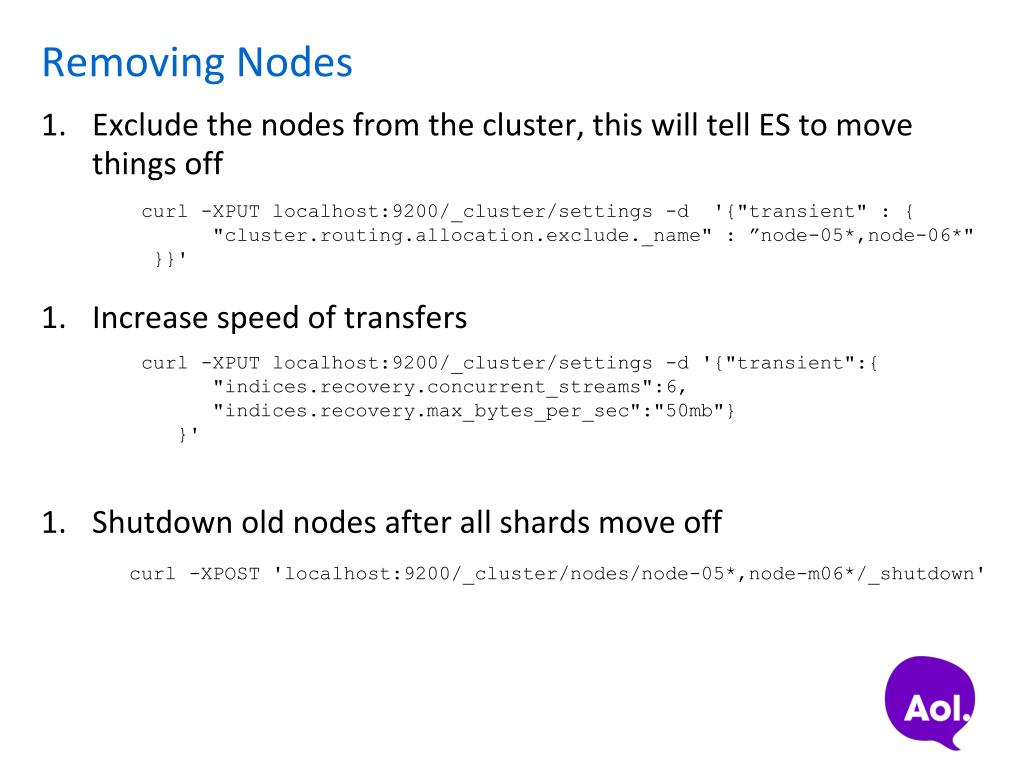 Removing Nodes

1. Exclude the nodes from the cluster, this will tell ES to move things off

curl -XPUT localhost:9200/_cluster/settings -d '{"transient" : {
"cluster.routing.allocation.exclude._name" : ”node-05*,node-06*"
}}'

1. Increase speed of transfers

curl -XPUT localhost:9200/_cluster/settings -d '{"transient":{
"indices.recovery.concurrent_streams":6,
"indices.recovery.max_bytes_per_sec":"50mb"}
}'

1. Shutdown old nodes after all shards move off

curl -XPOST 'localhost:9200/_cluster/nodes/node-05*,node-m06*/_shutdown'

Aol.